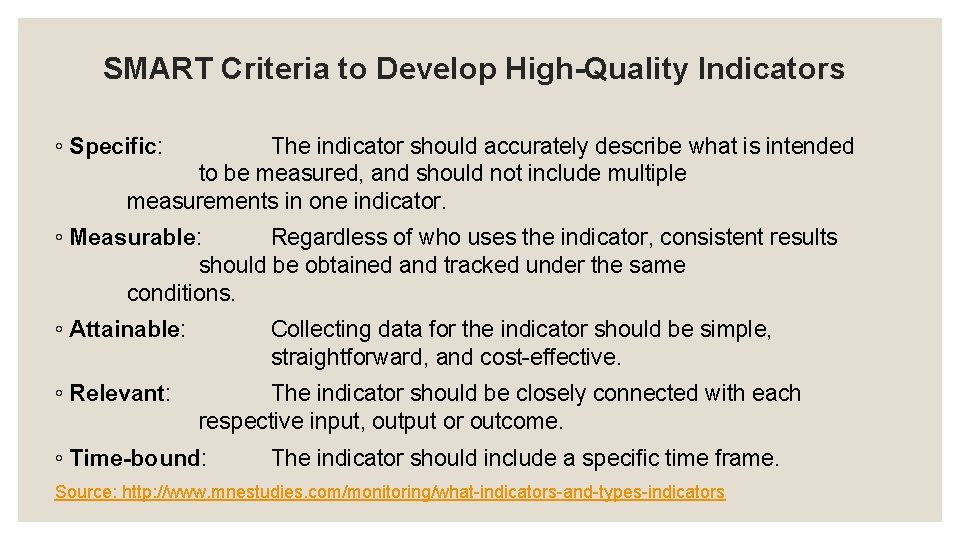 SMART Criteria to Develop High-Quality Indicators

◦ Specific: The indicator should accurately describe what is intended to be measured, and should not include multiple measurements in one indicator.

◦ Measurable: Regardless of who uses the indicator, consistent results should be obtained and tracked under the same conditions.

◦ Attainable: Collecting data for the indicator should be simple, straightforward, and cost-effective.

◦ Relevant: The indicator should be closely connected with each respective input, output or outcome.

◦ Time-bound: The indicator should include a specific time frame.

Source: http://www.mnestudies.com/monitoring/what-indicators-and-types-indicators